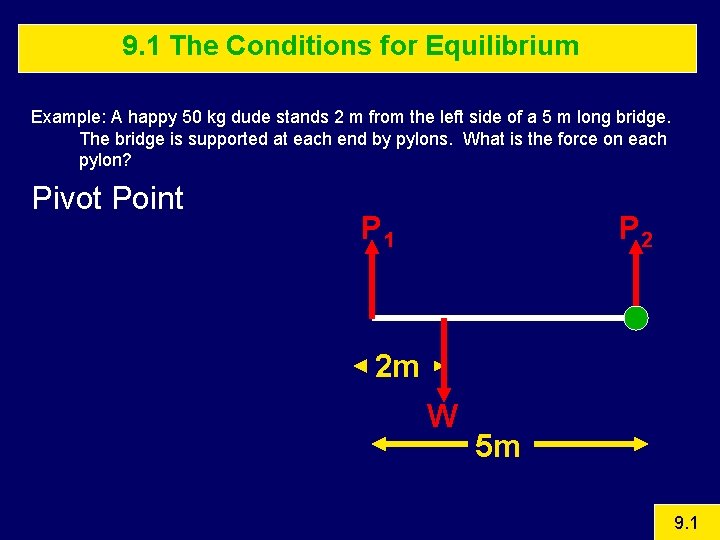 9.1 The Conditions for Equilibrium

Example: A happy 50 kg dude stands 2 m from the left side of a 5 m long bridge. The bridge is supported at each end by pylons. What is the force on each pylon?

Pivot Point

$P_1$

$P_2$

2m

W

5m

9.1